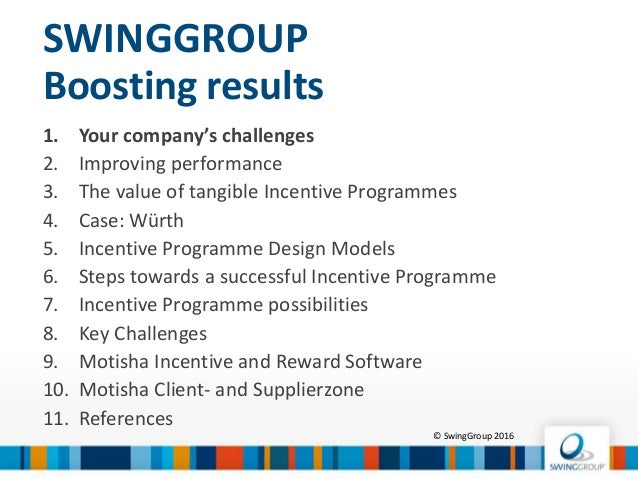 SWINGGROUP
Boosting results

1. Your company's challenges
2. Improving performance
3. The value of tangible Incentive Programmes
4. Case: Würth
5. Incentive Programme Design Models
6. Steps towards a successful Incentive Programme
7. Incentive Programme possibilities
8. Key Challenges
9. Motisha Incentive and Reward Software
10. Motisha Client- and Supplierzone
11. References

© SwingGroup 2016

SWINGGROUP